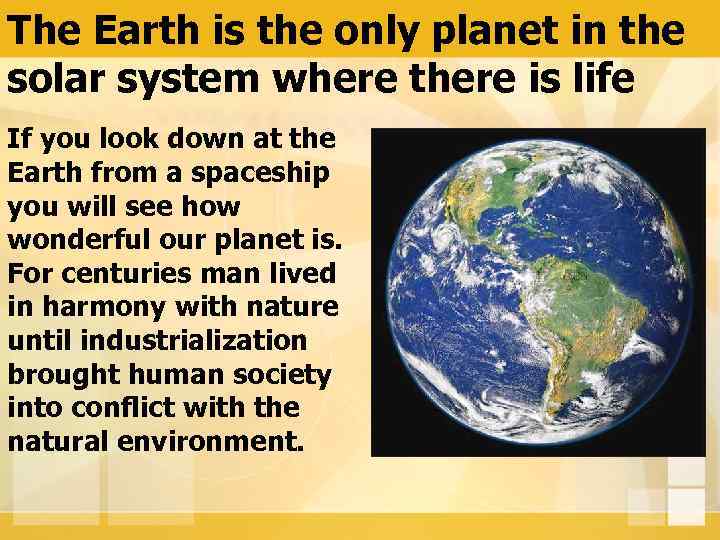 The Earth is the only planet in the solar system where there is life

If you look down at the Earth from a spaceship you will see how wonderful our planet is. For centuries man lived in harmony with nature until industrialization brought human society into conflict with the natural environment.